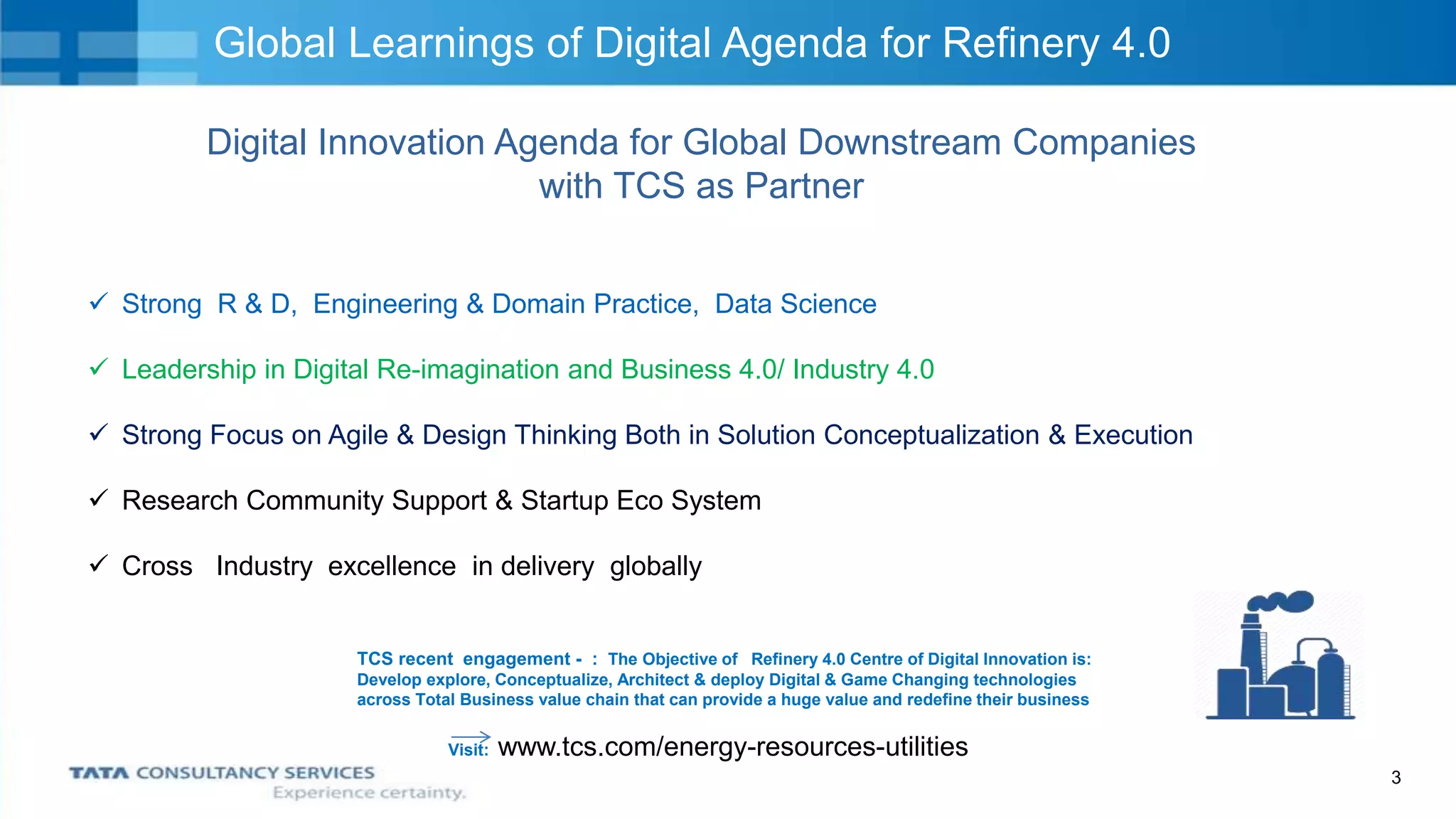 Global Learnings of Digital Agenda for Refinery 4.0

Digital Innovation Agenda for Global Downstream Companies with TCS as Partner

✓ Strong R & D, Engineering & Domain Practice, Data Science

✓ Leadership in Digital Re-imagination and Business 4.0/ Industry 4.0

✓ Strong Focus on Agile & Design Thinking Both in Solution Conceptualization & Execution

✓ Research Community Support & Startup Eco System

✓ Cross Industry excellence in delivery globally

TCS recent engagement - : The Objective of Refinery 4.0 Centre of Digital Innovation is: Develop explore, Conceptualize, Architect & deploy Digital & Game Changing technologies across Total Business value chain that can provide a huge value and redefine their business

Visit: www.tcs.com/energy-resources-utilities

TATA CONSULTANCY SERVICES
Experience certainty.

3